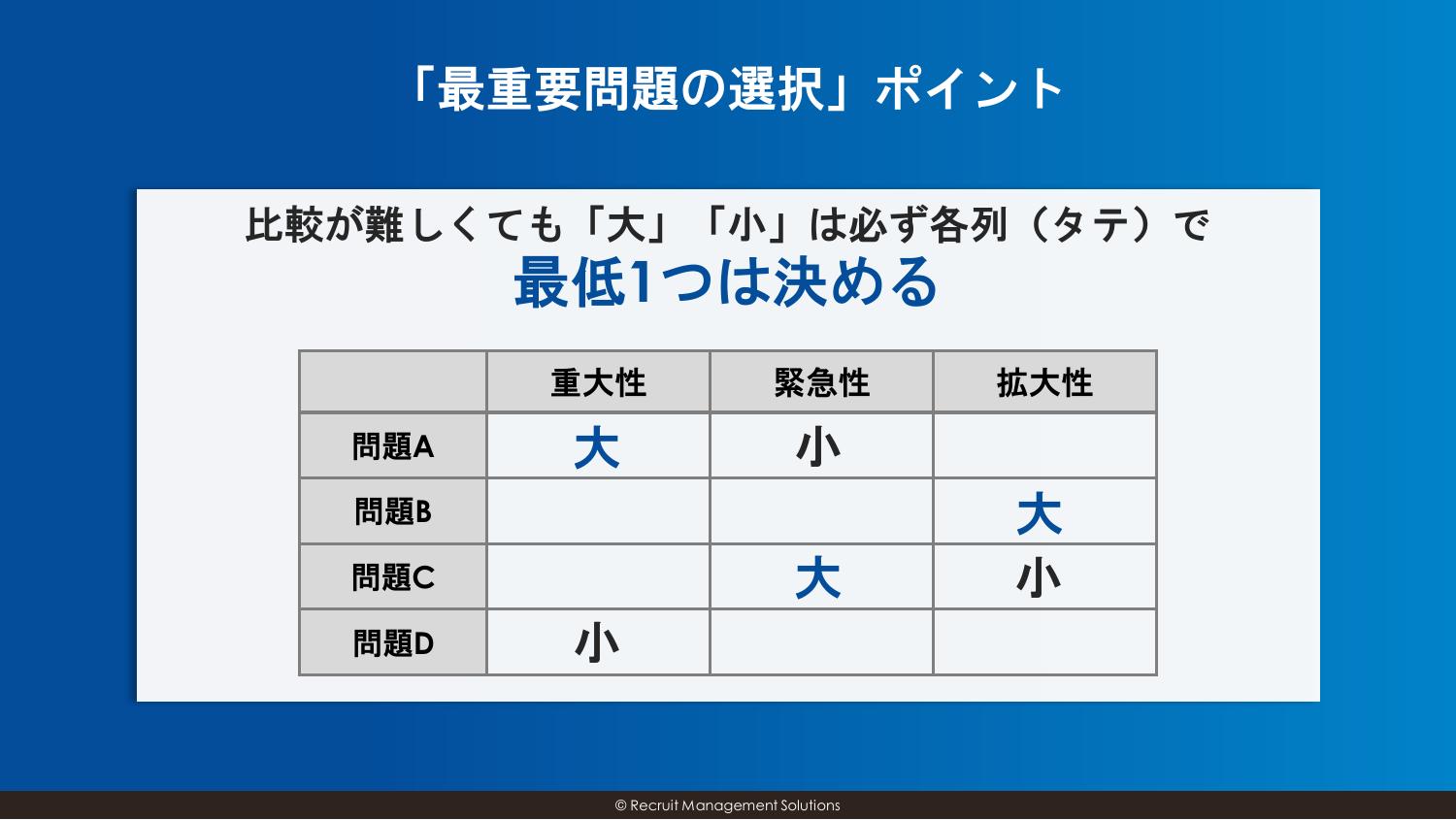 「最重要問題の選択」ポイント

比較が難しくても「大」「小」は必ず各列（タテ）で
最低1つは決める

| | 重大性 | 緊急性 | 拡大性 |
|---|---|---|---|
| 問題A | 大 | 小 | |
| 問題B | | | 大 |
| 問題C | | 大 | 小 |
| 問題D | 小 | | |

© Recruit Management Solutions